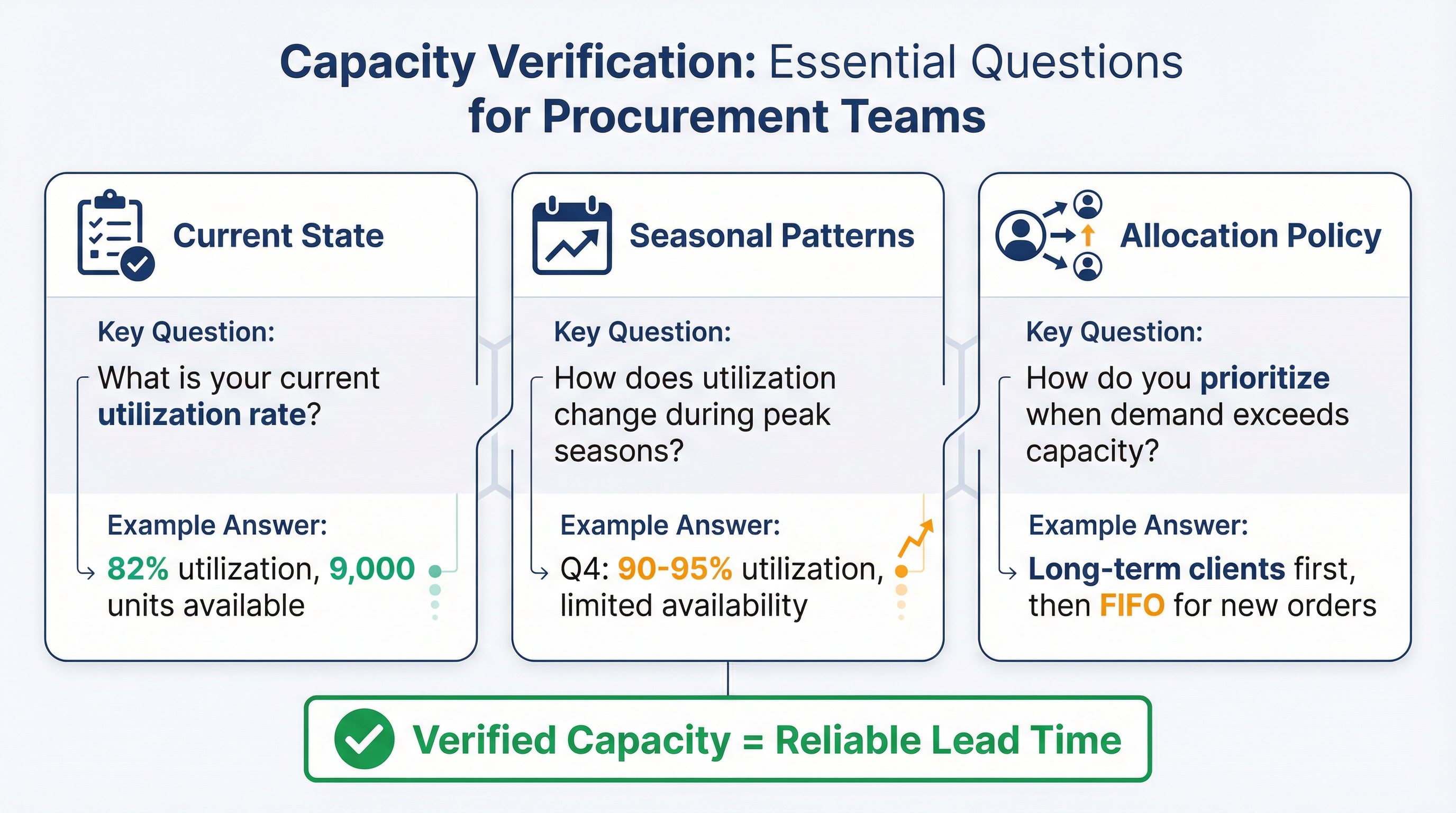 Capacity Verification: Essential Questions for Procurement Teams

Current State

Key Question:

What is your current utilization rate?

Example Answer:

82% utilization, 9,000 units available

Seasonal Patterns

Key Question:

How does utilization change during peak seasons?

Example Answer:

Q4: 90-95% utilization, limited availability

Allocation Policy

Key Question:

How do you prioritize when demand exceeds capacity?

Example Answer:

Long-term clients first, then FIFO for new orders

Verified Capacity = Reliable Lead Time